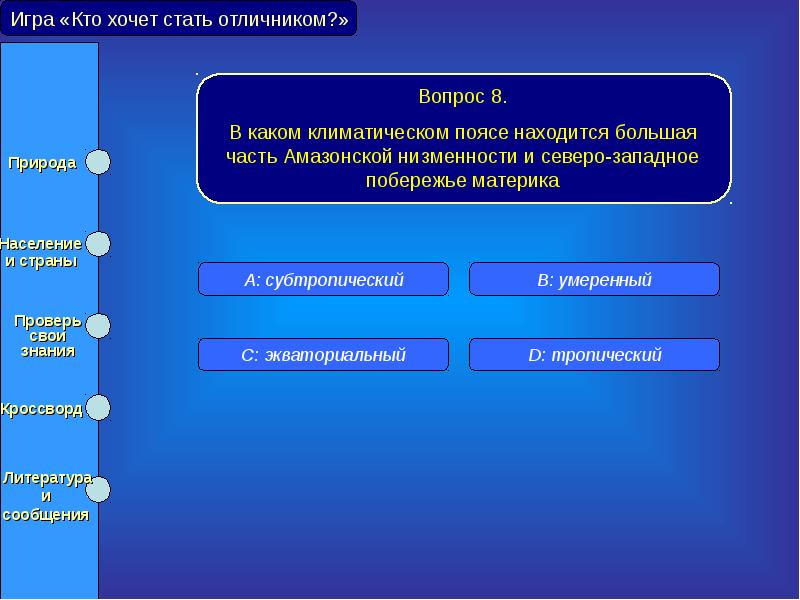 Игра «Кто хочет стать отличником?»

Природа

Население и страны

Проверь свои знания

Кроссворд

Литература и сообщения

Вопрос 8.

В каком климатическом поясе находится большая часть Амазонской низменности и северо-западное побережье материка

A: субтропический

B: умеренный

C: экваториальный

D: тропический